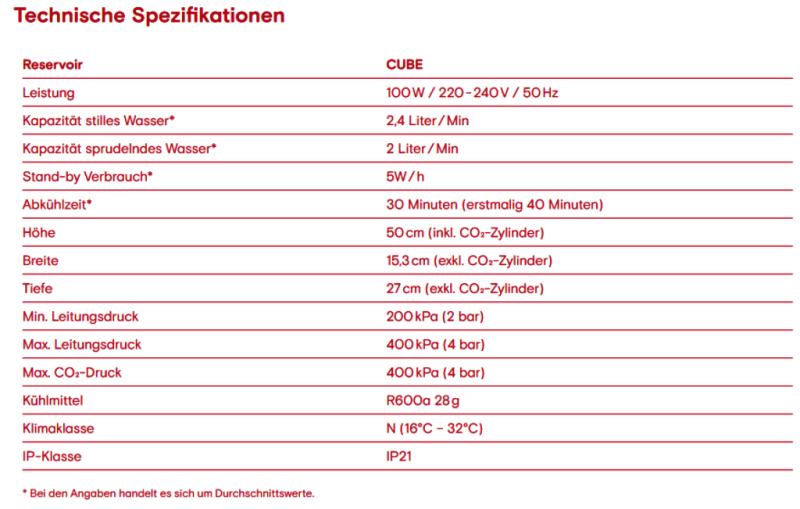 Technische Spezifikationen

| Reservoir | CUBE |
|---|---|
| Leistung | 100 W / 220 - 240 V / 50 Hz |
| Kapazität stilles Wasser* | 2,4 Liter / Min |
| Kapazität sprudelndes Wasser* | 2 Liter / Min |
| Stand-by Verbrauch* | 5W / h |
| Abkühlzeit* | 30 Minuten (erstmalig 40 Minuten) |
| Höhe | 50 cm (inkl. $CO_2$-Zylinder) |
| Breite | 15,3 cm (exkl. $CO_2$-Zylinder) |
| Tiefe | 27 cm (exkl. $CO_2$-Zylinder) |
| Min. Leitungsdruck | 200 kPa (2 bar) |
| Max. Leitungsdruck | 400 kPa (4 bar) |
| Max. $CO_2$-Druck | 400 kPa (4 bar) |
| Kühlmittel | R600a 28 g |
| Klimaklasse | N (16°C – 32°C) |
| IP-Klasse | IP21 |

* Bei den Angaben handelt es sich um Durchschnittswerte.